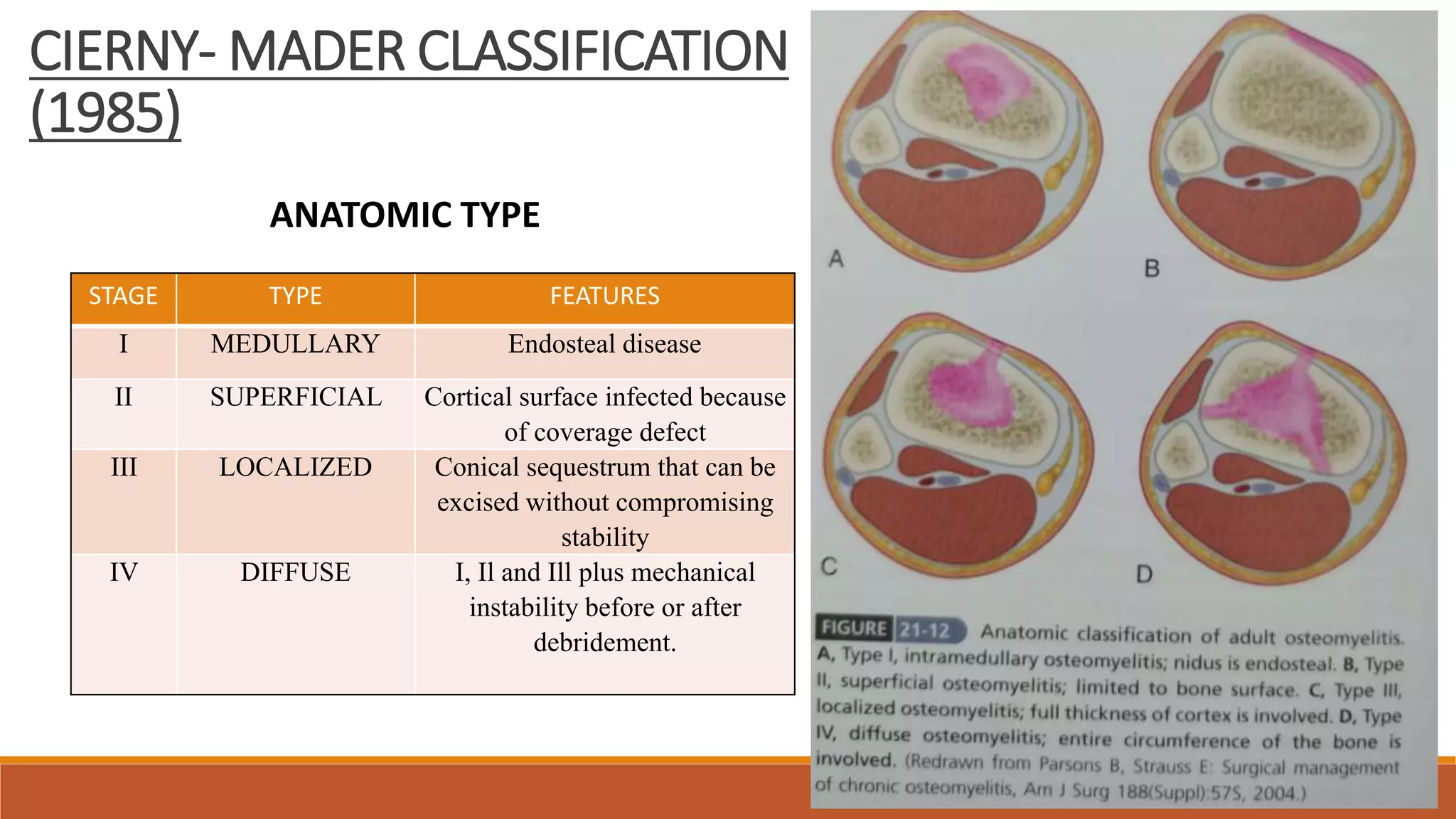 CIERNY- MADER CLASSIFICATION (1985)

ANATOMIC TYPE

| STAGE | TYPE | FEATURES |
|---|---|---|
| I | MEDULLARY | Endosteal disease |
| II | SUPERFICIAL | Cortical surface infected because of coverage defect |
| III | LOCALIZED | Conical sequestrum that can be excised without compromising stability |
| IV | DIFFUSE | I, Il and Ill plus mechanical instability before or after debridement. |

A

B

C

D

FIGURE 21-12 Anatomic classification of adult osteomyelitis. A, Type I, intramedullary osteomyelitis; nidus is endosteal. B, Type II, superficial osteomyelitis; limited to bone surface. C, Type III, localized osteomyelitis; full thickness of cortex is involved. D, Type IV, diffuse osteomyelitis; entire circumference of the bone is involved. (Redrawn from Parsons B, Strauss E: Surgical management of chronic osteomyelitis, Am J Surg 188(Suppl):57S, 2004.)